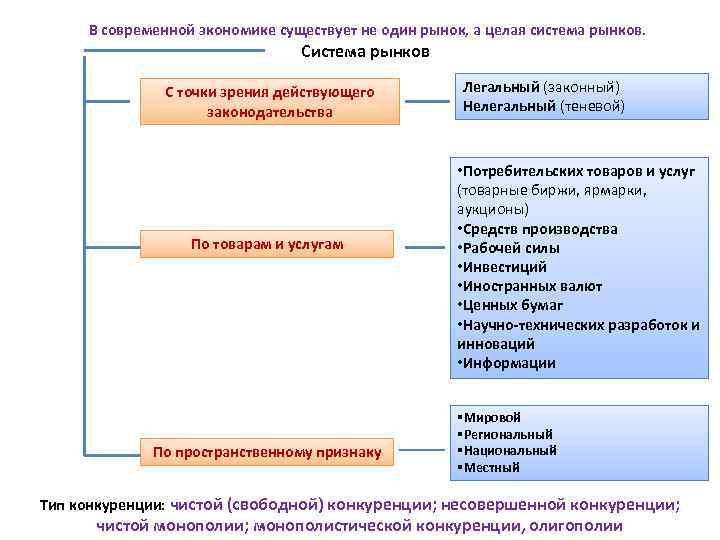 В современной экономике существует не один рынок, а целая система рынков.

Система рынков

С точки зрения действующего законодательства

Легальный (законный)
Нелегальный (теневой)

По товарам и услугам

•Потребительских товаров и услуг (товарные биржи, ярмарки, аукционы)
•Средств производства
•Рабочей силы
•Инвестиций
•Иностранных валют
•Ценных бумаг
•Научно-технических разработок и инноваций
•Информации

По пространственному признаку

▪Мировой
▪Региональный
▪Национальный
▪Местный

Тип конкуренции: чистой (свободной) конкуренции; несовершенной конкуренции; чистой монополии; монополистической конкуренции, олигополии